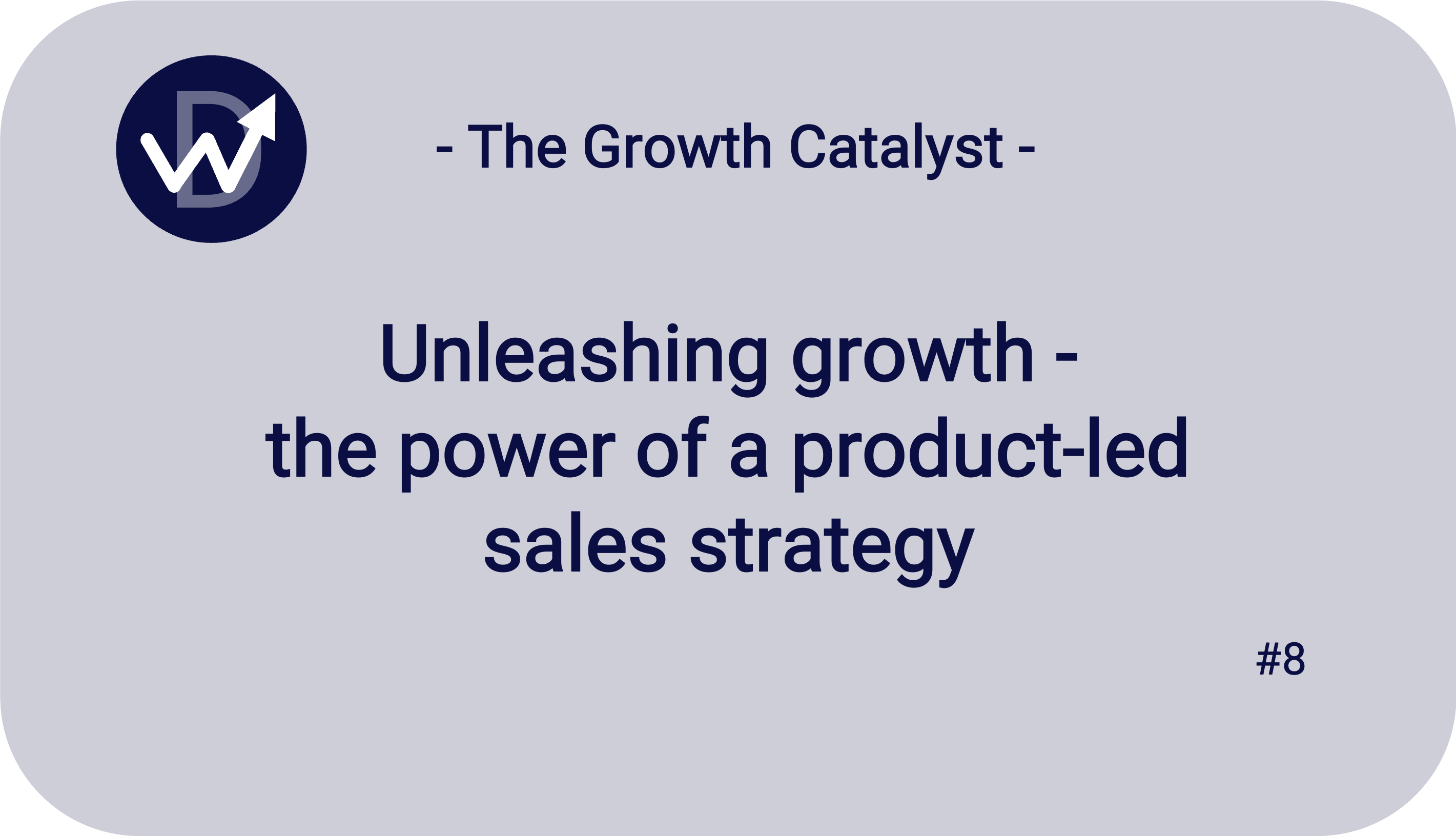 - The Growth Catalyst -

Unleashing growth - the power of a product-led sales strategy

#8